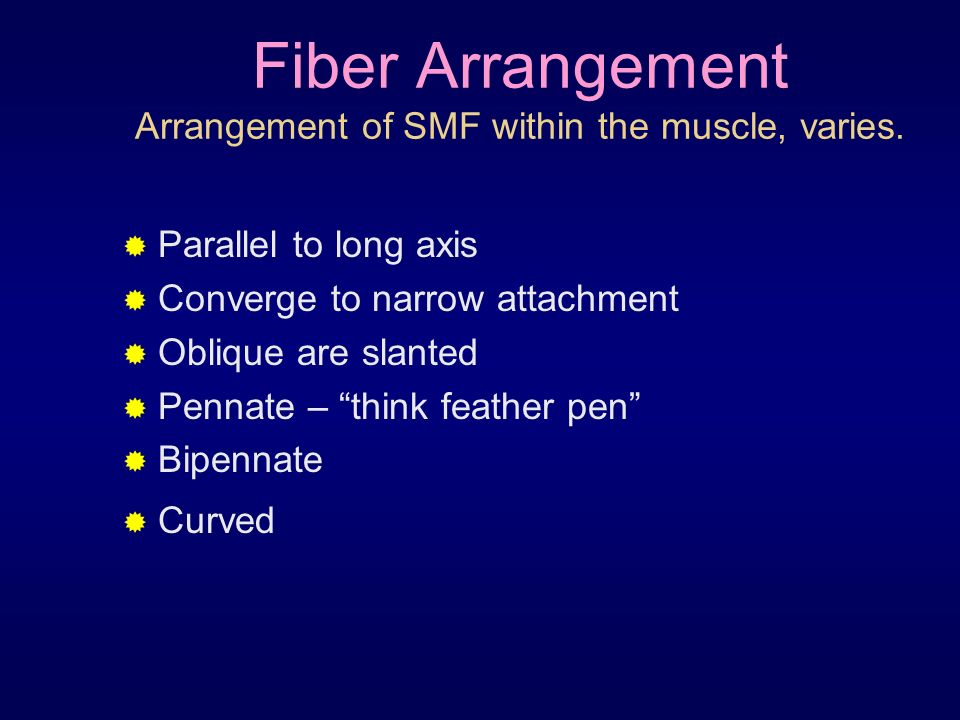 Fiber Arrangement
Arrangement of SMF within the muscle, varies.

- Parallel to long axis
- Converge to narrow attachment
- Oblique are slanted
- Pennate – “think feather pen”
- Bipennate
- Curved